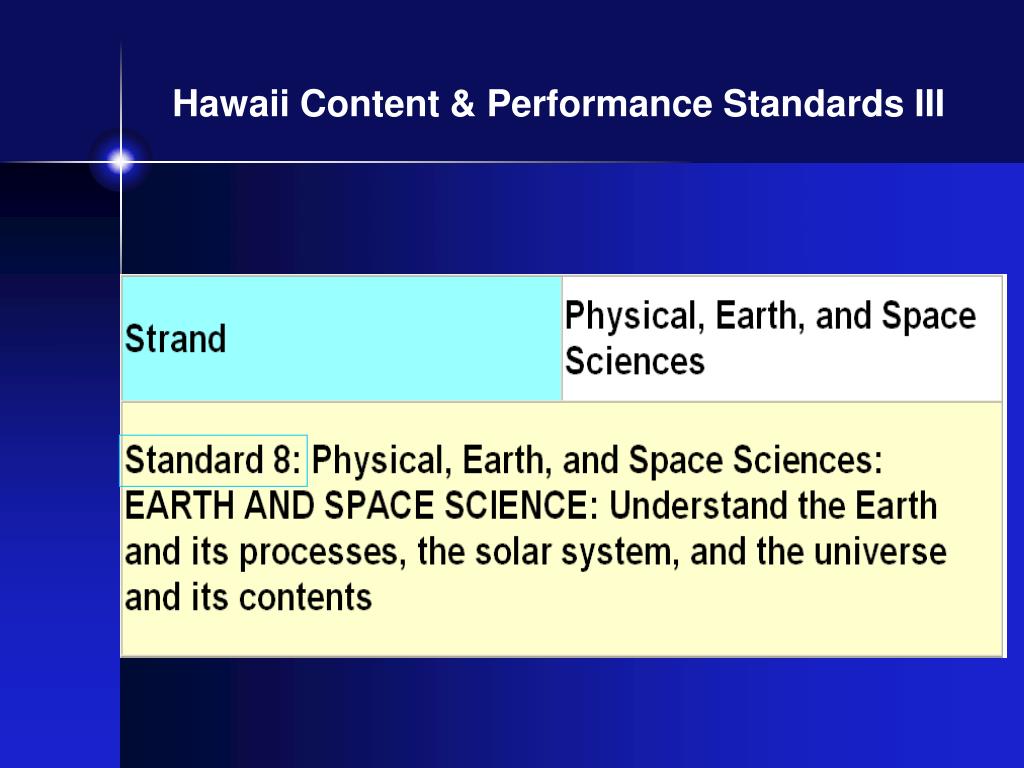 Hawaii Content & Performance Standards III

| Strand | Physical, Earth, and Space Sciences |
|---|---|
| Standard 8: Physical, Earth, and Space Sciences: EARTH AND SPACE SCIENCE: Understand the Earth and its processes, the solar system, and the universe and its contents | |